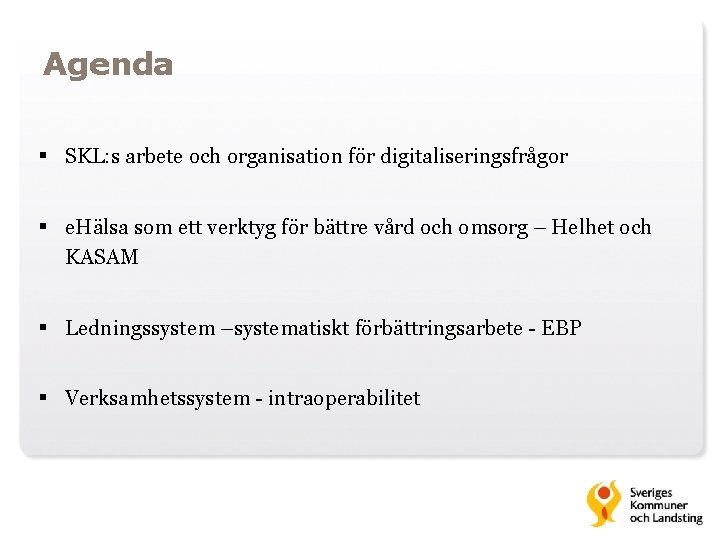 Agenda

▪ SKL:s arbete och organisation för digitaliseringsfrågor

▪ eHälsa som ett verktyg för bättre vård och omsorg – Helhet och KASAM

▪ Ledningssystem –systematiskt förbättringsarbete - EBP

▪ Verksamhetssystem - intraoperabilitet

Sveriges Kommuner och Landsting